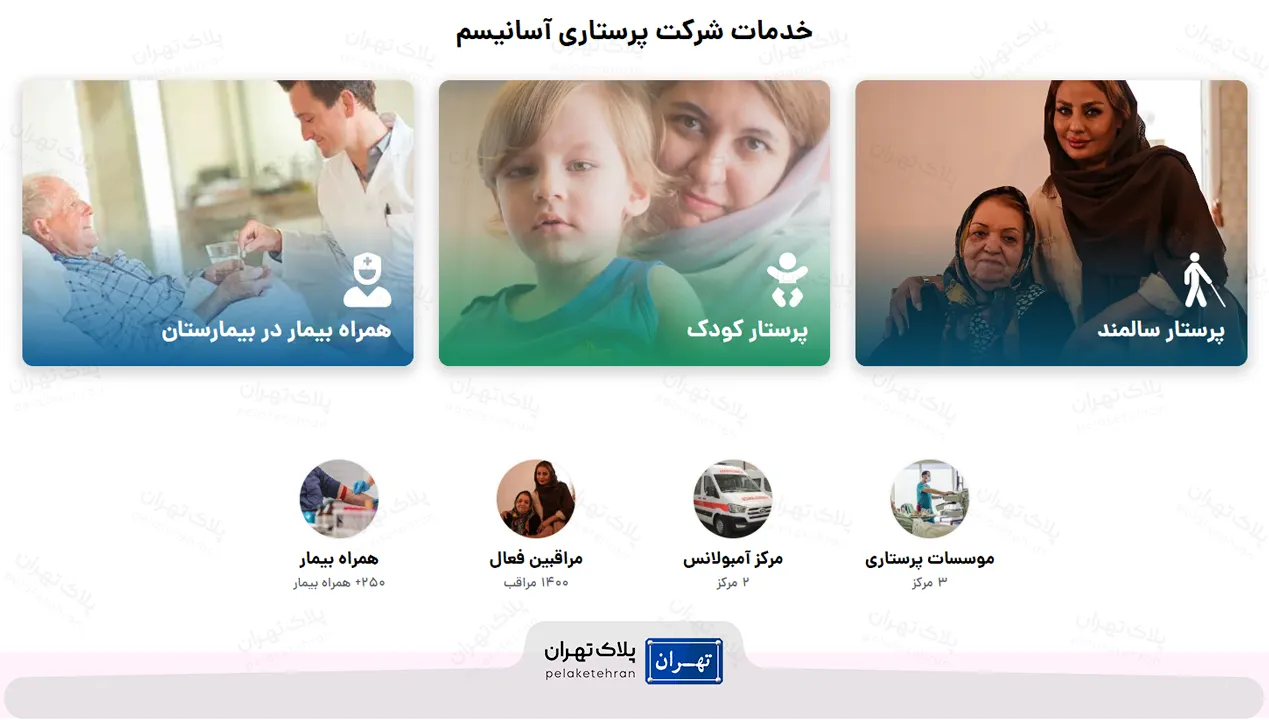 خدمات شرکت پرستاری آسانیسم

پرستار سالمند

پرستار کودک

همراه بیمار در بیمارستان

موسسات پرستاری
۳ مرکز

مرکز آمبولانس
۲ مرکز

مراقبین فعال
۱۴۰۰ مراقب

همراه بیمار
+۲۵۰ همراه بیمار

تهران
پلاک تهران
pelaketehran